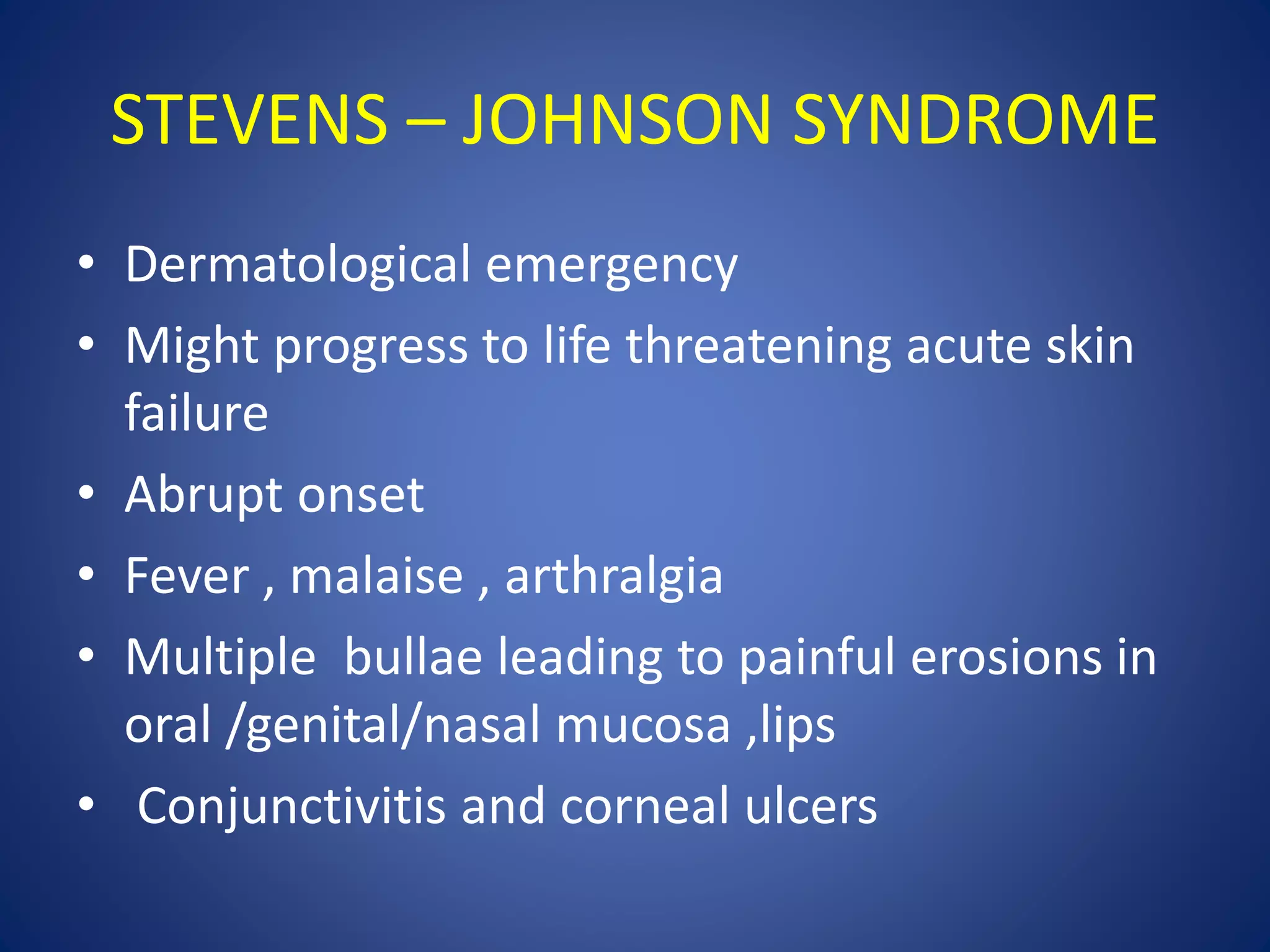 STEVENS – JOHNSON SYNDROME

• Dermatological emergency
• Might progress to life threatening acute skin failure
• Abrupt onset
• Fever , malaise , arthralgia
• Multiple  bullae leading to painful erosions in oral /genital/nasal mucosa ,lips
• Conjunctivitis and corneal ulcers